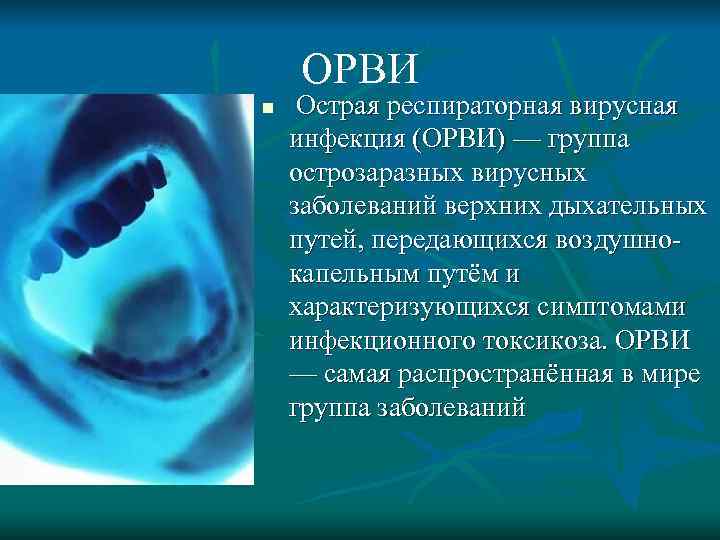 ОРВИ

■ Острая респираторная вирусная инфекция (ОРВИ) — группа острозаразных вирусных заболеваний верхних дыхательных путей, передающихся воздушно-капельным путём и характеризующихся симптомами инфекционного токсикоза. ОРВИ — самая распространённая в мире группа заболеваний